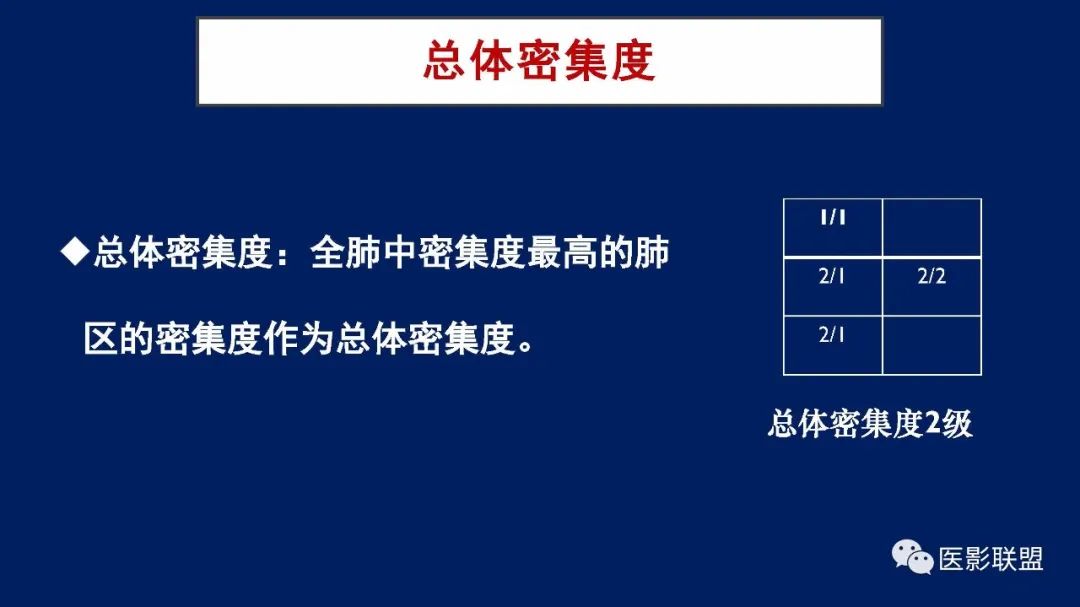 总体密集度

◆总体密集度：全肺中密集度最高的肺区的密集度作为总体密集度。

| 1/1 | |
|---|---|
| 2/1 | 2/2 |
| 2/1 | |

总体密集度2级

医影联盟